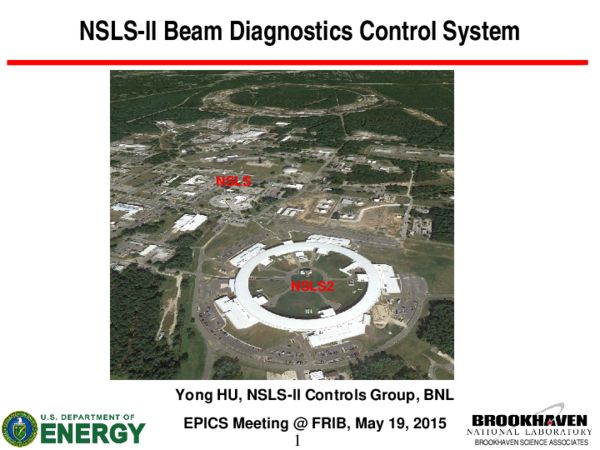 NSLS-II Beam Diagnostics Control System

NSLS

NSLS2

Yong HU, NSLS-II Controls Group, BNL

EPICS Meeting @ FRIB, May 19, 2015

1

U.S. DEPARTMENT OF ENERGY

BROOKHAVEN NATIONAL LABORATORY
BROOKHAVEN SCIENCE ASSOCIATES